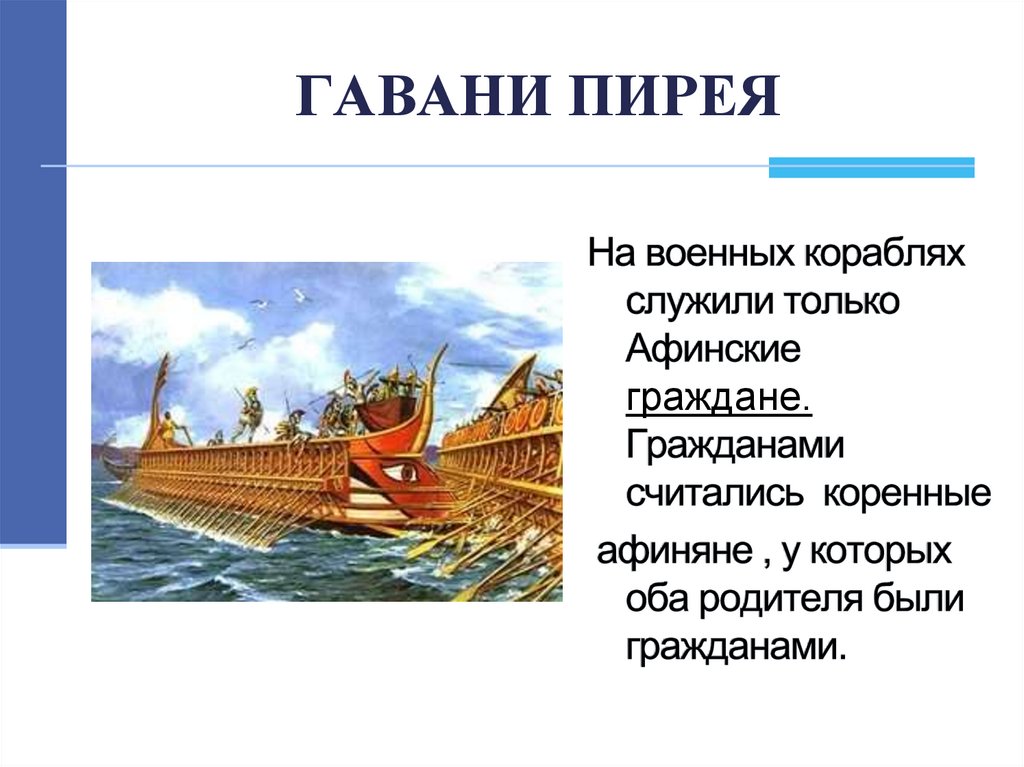 ГАВАНИ ПИРЕЯ

На военных кораблях служили только Афинские граждане. Гражданами считались коренные

афиняне , у которых оба родителя были гражданами.